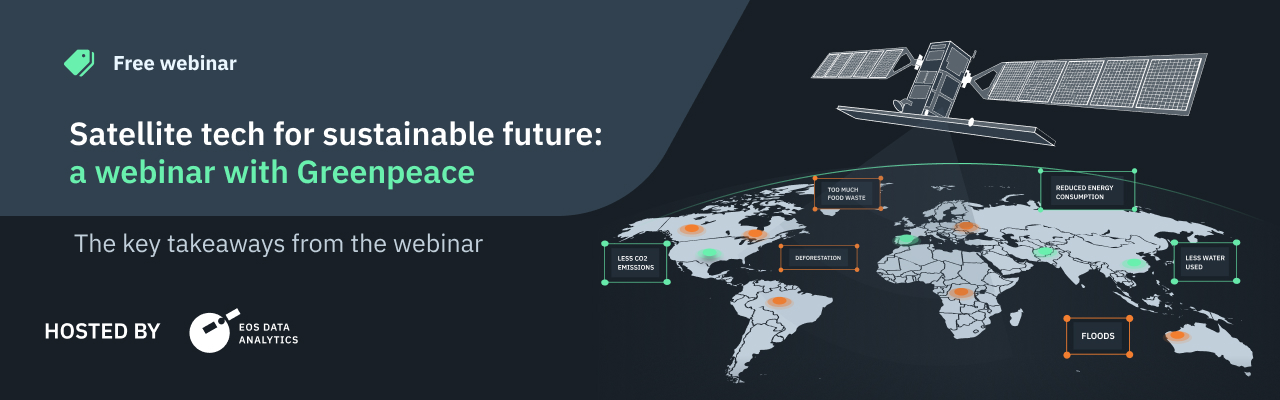 Free webinar

Satellite tech for sustainable future: a webinar with Greenpeace

The key takeaways from the webinar

HOSTED BY

EOS DATA ANALYTICS

TOO MUCH FOOD WASTE

REDUCED ENERGY CONSUMPTION

LESS CO2 EMISSIONS

DEFORESTATION

LESS WATER USED

FLOODS